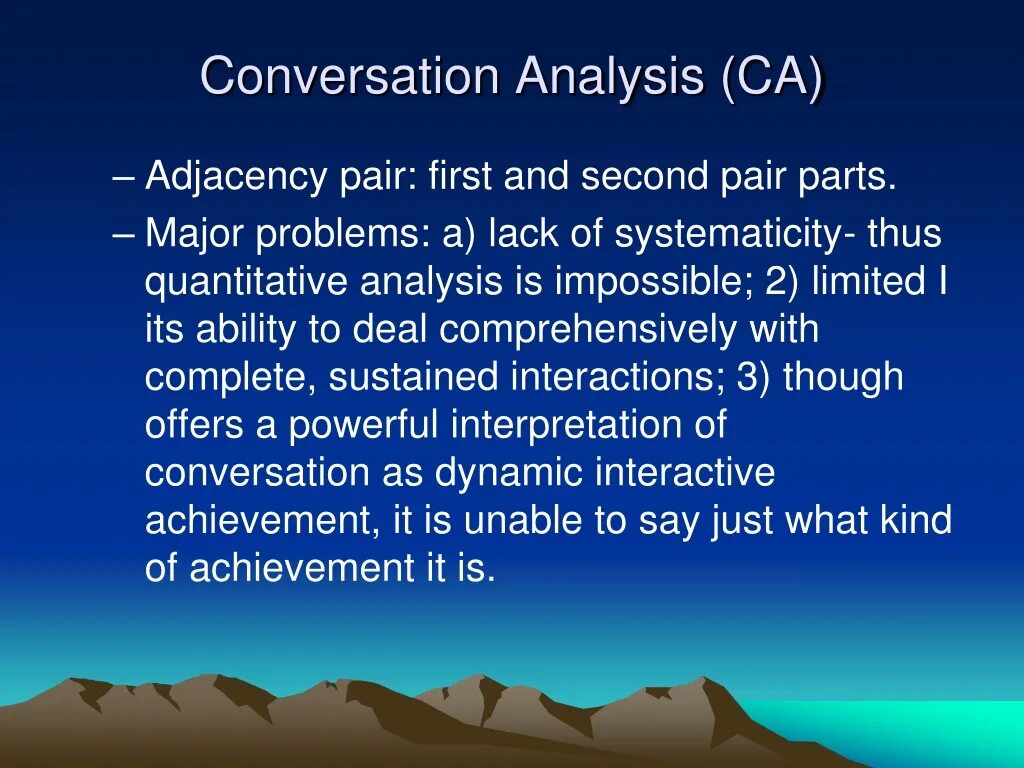 Conversation Analysis (CA)

– Adjacency pair: first and second pair parts.

– Major problems: a) lack of systematicity- thus quantitative analysis is impossible; 2) limited I its ability to deal comprehensively with complete, sustained interactions; 3) though offers a powerful interpretation of conversation as dynamic interactive achievement, it is unable to say just what kind of achievement it is.